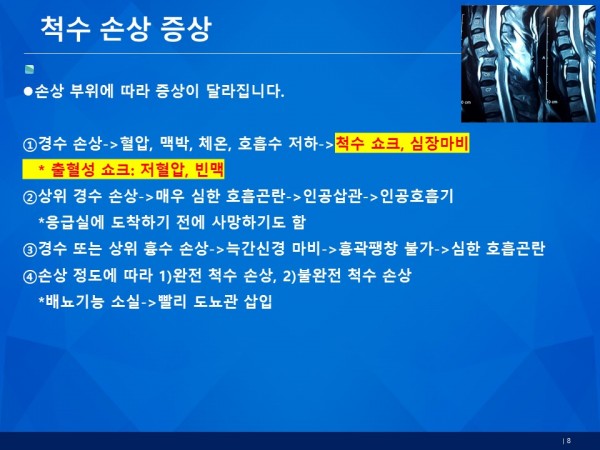 척수 손상 증상

●손상 부위에 따라 증상이 달라집니다.

①경수 손상->혈압, 맥박, 체온, 호흡수 저하->척수 쇼크, 심장마비
* 출혈성 쇼크: 저혈압, 빈맥
②상위 경수 손상->매우 심한 호흡곤란->인공삽관->인공호흡기
*응급실에 도착하기 전에 사망하기도 함
③경수 또는 상위 흉수 손상->늑간신경 마비->흉곽팽창 불가->심한 호흡곤란
④손상 정도에 따라 1)완전 척수 손상, 2)불완전 척수 손상
*배뇨기능 소실->빨리 도뇨관 삽입

| 8